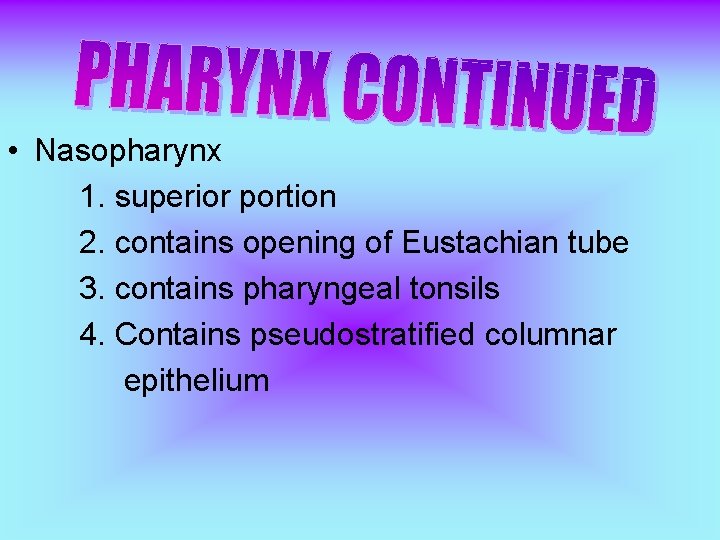 PHARYNX CONTINUED

• Nasopharynx

1. superior portion
2. contains opening of Eustachian tube
3. contains pharyngeal tonsils
4. Contains pseudostratified columnar epithelium